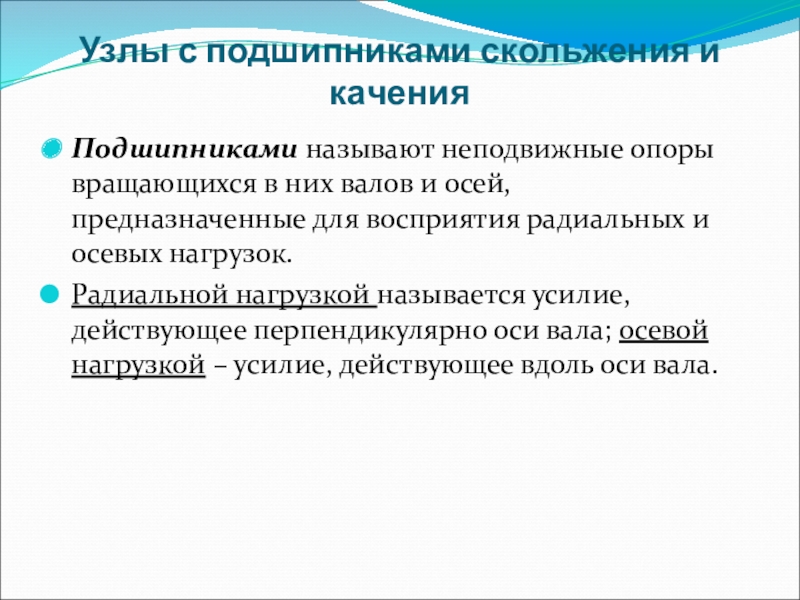 Узлы с подшипниками скольжения и качения

Подшипниками называют неподвижные опоры вращающихся в них валов и осей, предназначенные для восприятия радиальных и осевых нагрузок.

Радиальной нагрузкой называется усилие, действующее перпендикулярно оси вала; осевой нагрузкой – усилие, действующее вдоль оси вала.